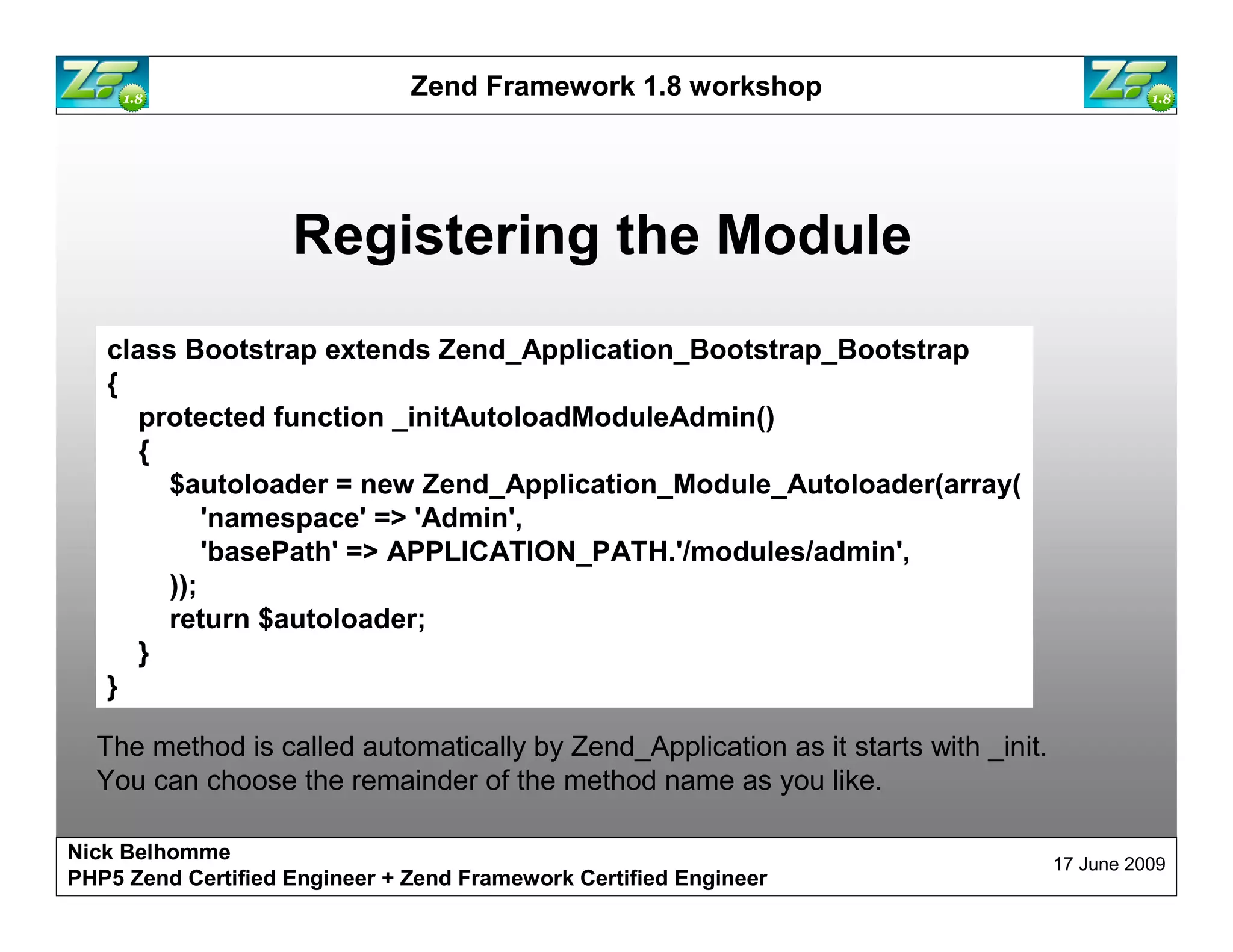 ZF 1.8

Zend Framework 1.8 workshop

ZF 1.8

Registering the Module

class Bootstrap extends Zend_Application_Bootstrap_Bootstrap
{
    protected function _initAutoloadModuleAdmin()
    {
        $autoloader = new Zend_Application_Module_Autoloader(array(
            'namespace' => 'Admin',
            'basePath' => APPLICATION_PATH.'/modules/admin',
        ));
        return $autoloader;
    }
}

The method is called automatically by Zend_Application as it starts with _init. You can choose the remainder of the method name as you like.

Nick Belhomme
PHP5 Zend Certified Engineer + Zend Framework Certified Engineer

17 June 2009